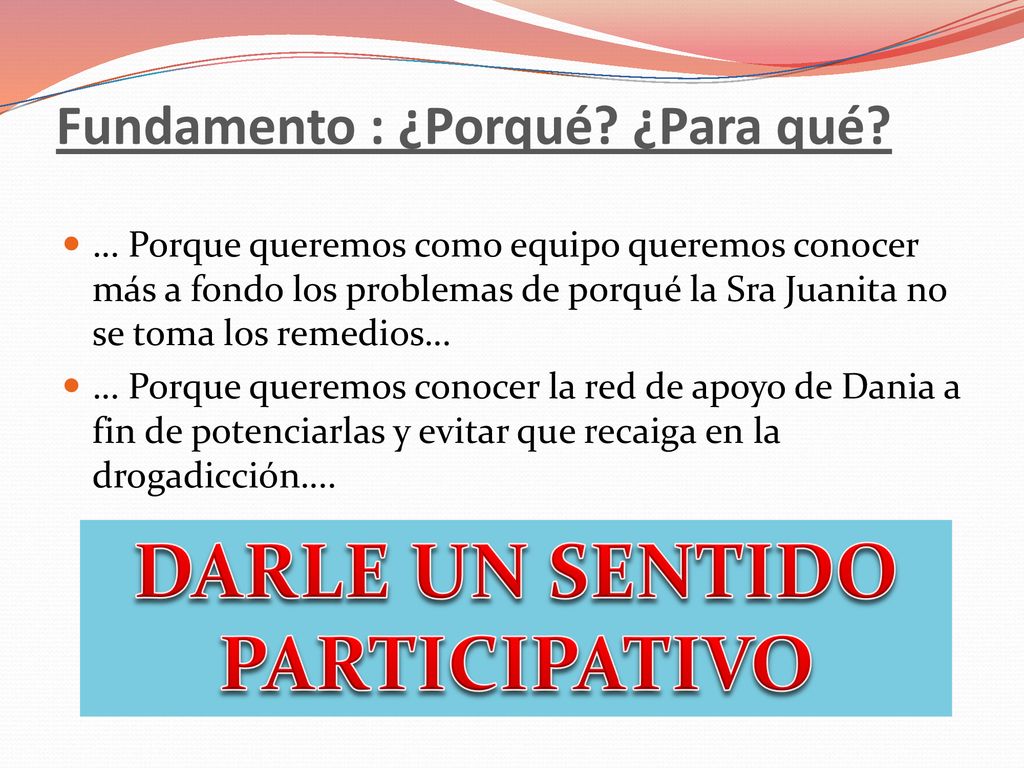 Fundamento : ¿Porqué? ¿Para qué?

… Porque queremos como equipo queremos conocer más a fondo los problemas de porqué la Sra Juanita no se toma los remedios…

… Porque queremos conocer la red de apoyo de Dania a fin de potenciarlas y evitar que recaiga en la drogadicción….

DARLE UN SENTIDO PARTICIPATIVO